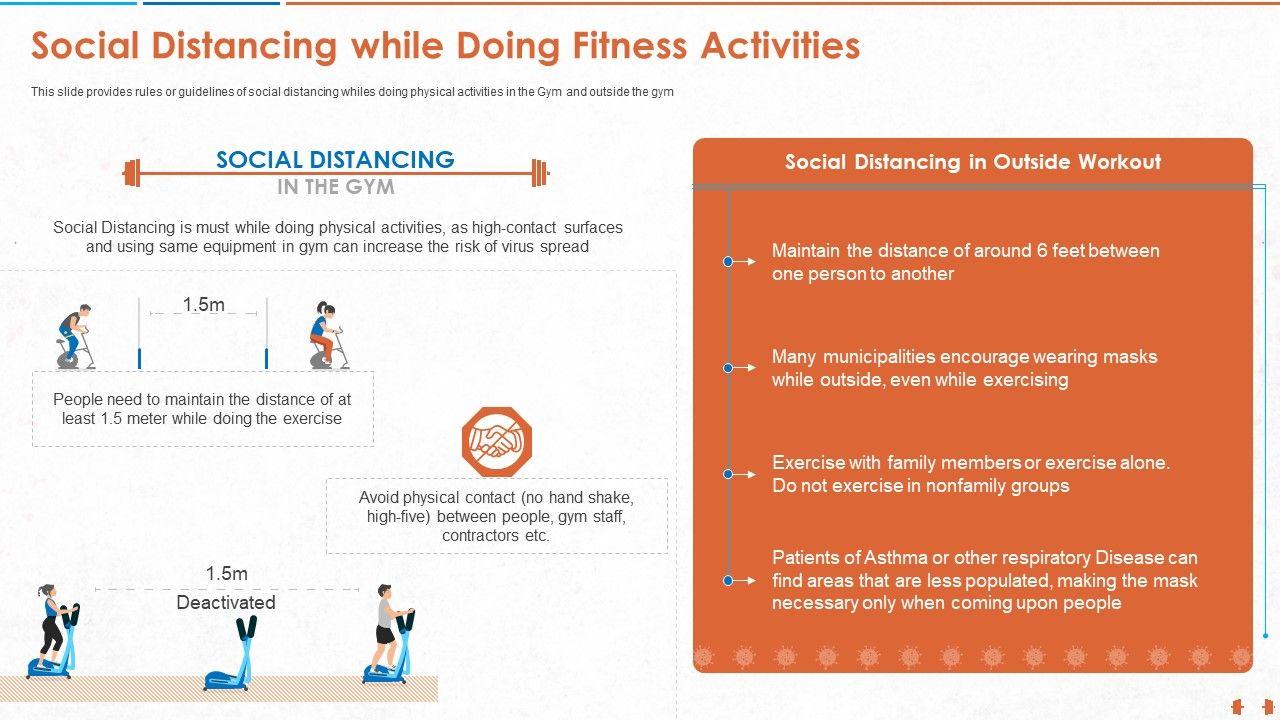 Social Distancing while Doing Fitness Activities

This slide provides rules or guidelines of social distancing whiles doing physical activities in the Gym and outside the gym

SOCIAL DISTANCING
IN THE GYM

Social Distancing is must while doing physical activities, as high-contact surfaces and using same equipment in gym can increase the risk of virus spread

1.5m

People need to maintain the distance of at least 1.5 meter while doing the exercise

Avoid physical contact (no hand shake, high-five) between people, gym staff, contractors etc.

1.5m

Deactivated

Social Distancing in Outside Workout

Maintain the distance of around 6 feet between one person to another

Many municipalities encourage wearing masks while outside, even while exercising

Exercise with family members or exercise alone. Do not exercise in nonfamily groups

Patients of Asthma or other respiratory Disease can find areas that are less populated, making the mask necessary only when coming upon people